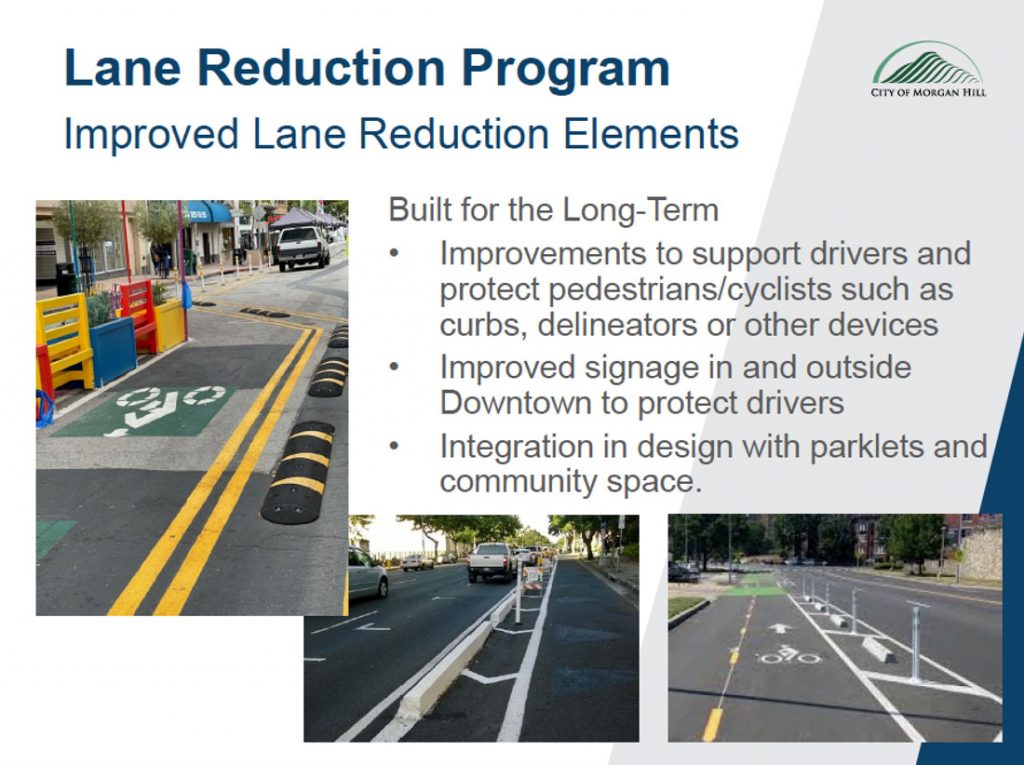 Lane Reduction Program
Improved Lane Reduction Elements

CITY OF MORGAN HILL

Built for the Long-Term

• Improvements to support drivers and protect pedestrians/cyclists such as curbs, delineators or other devices
• Improved signage in and outside Downtown to protect drivers
• Integration in design with parklets and community space.